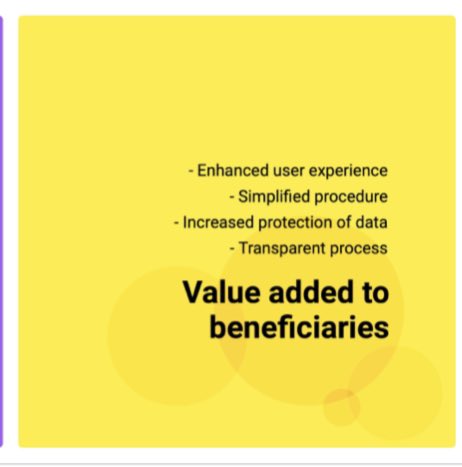 - Enhanced user experience
- Simplified procedure
- Increased protection of data
- Transparent process

Value added to beneficiaries